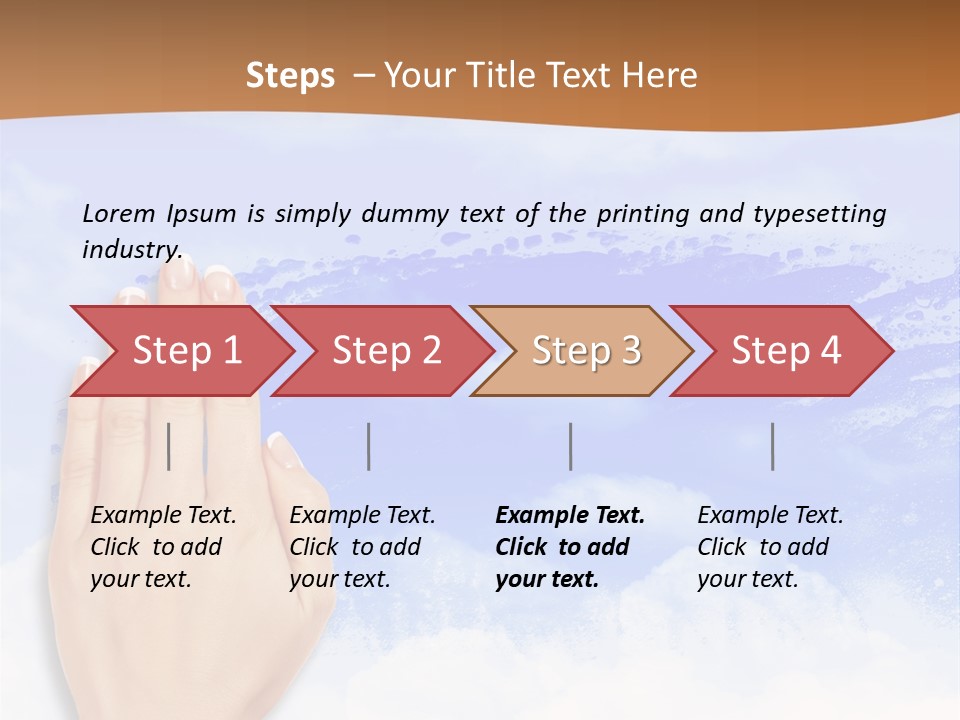 Steps – Your Title Text Here

Lorem Ipsum is simply dummy text of the printing and typesetting industry.

Step 1

Step 2

Step 3

Step 4

Example Text. Click to add your text.

Example Text. Click to add your text.

Example Text. Click to add your text.

Example Text. Click to add your text.